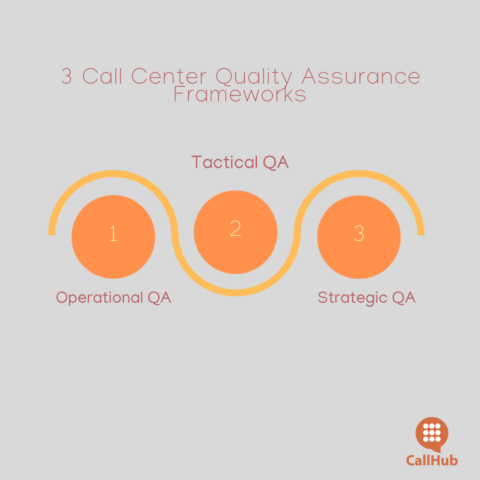 3 Call Center Quality Assurance Frameworks

Tactical QA

1

2

3

Operational QA

Strategic QA

CallHub